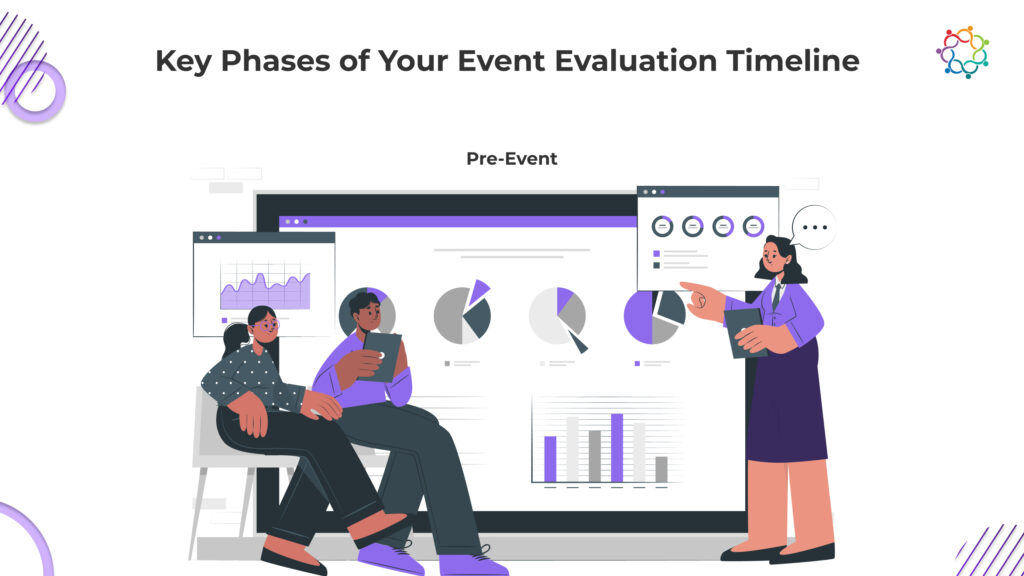 Key Phases of Your Event Evaluation Timeline

Pre-Event